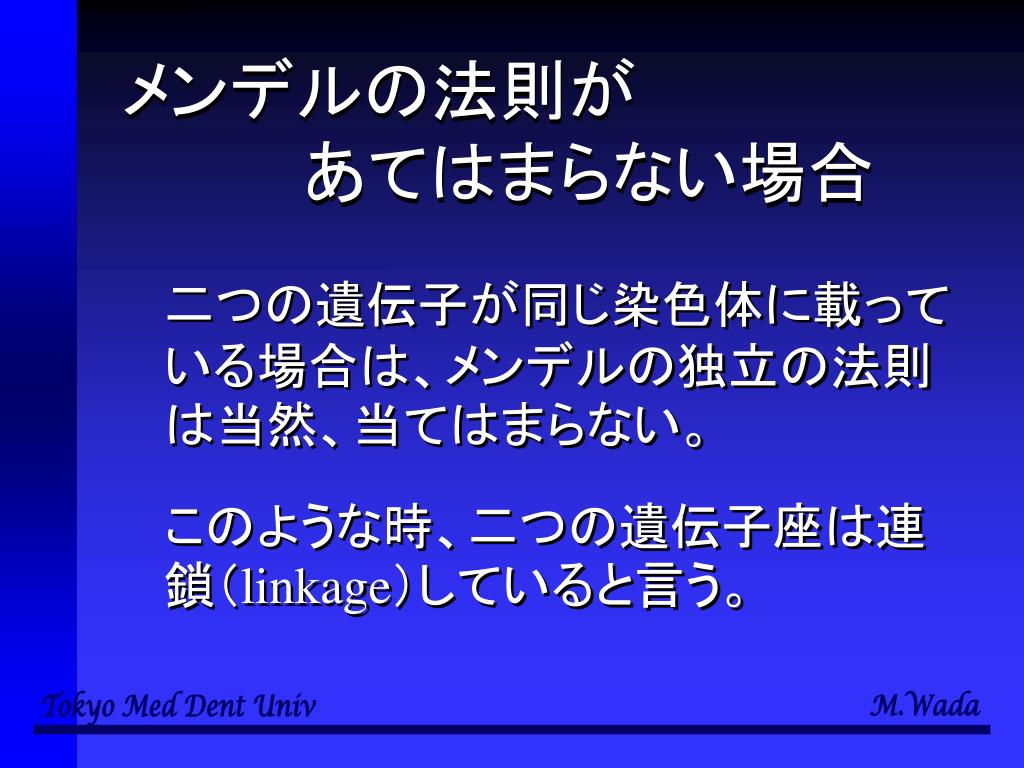 メンデルの法則が
あてはまらない場合

二つの遺伝子が同じ染色体に載っている場合は、メンデルの独立の法則は当然、当てはまらない。

このような時、二つの遺伝子座は連鎖（linkage）していると言う。

Tokyo Med Dent Univ

M.Wada